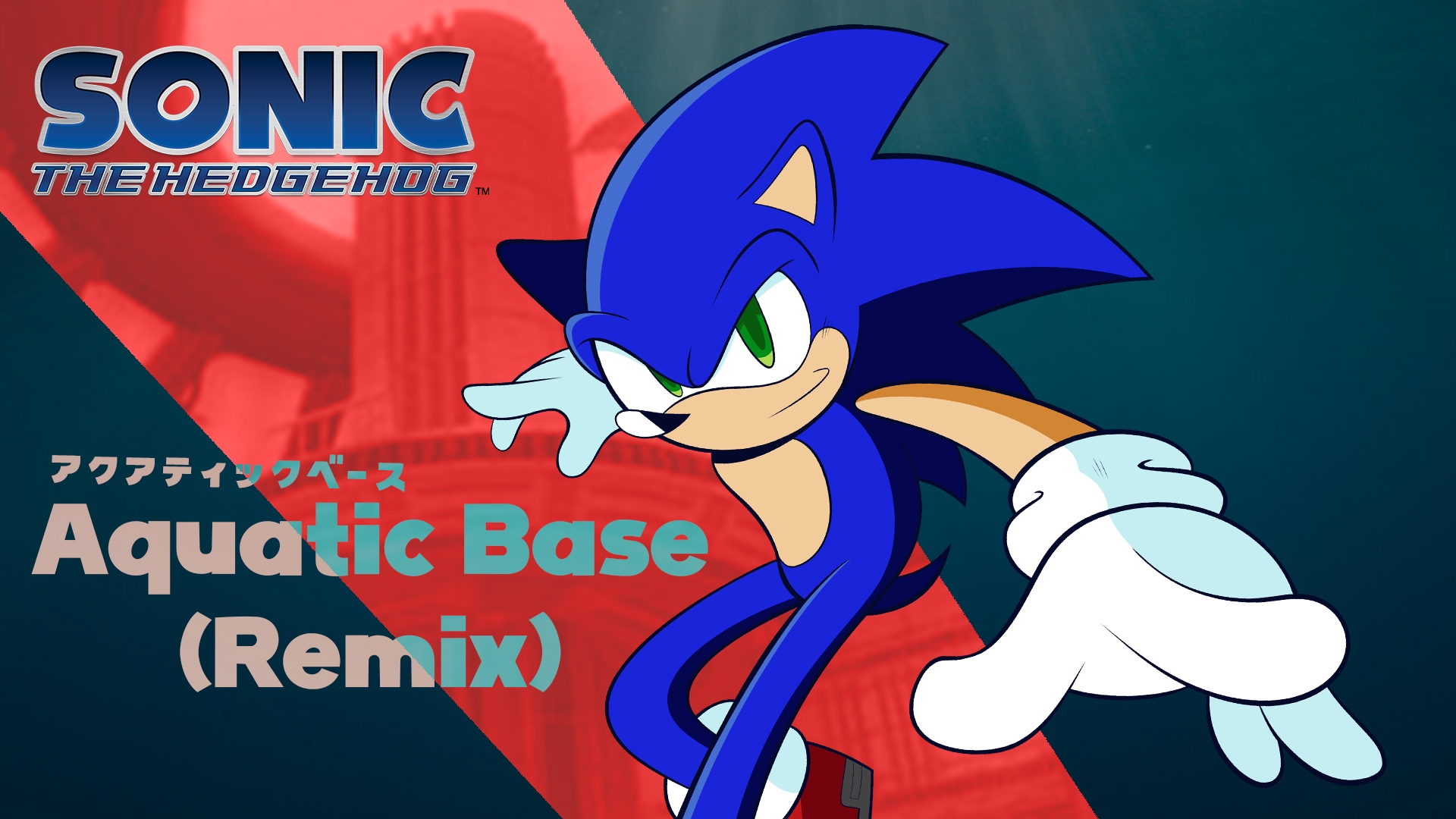 SONIC
THE HEDGEHOG™

アクアティックベース
Aquatic Base
(Remix)